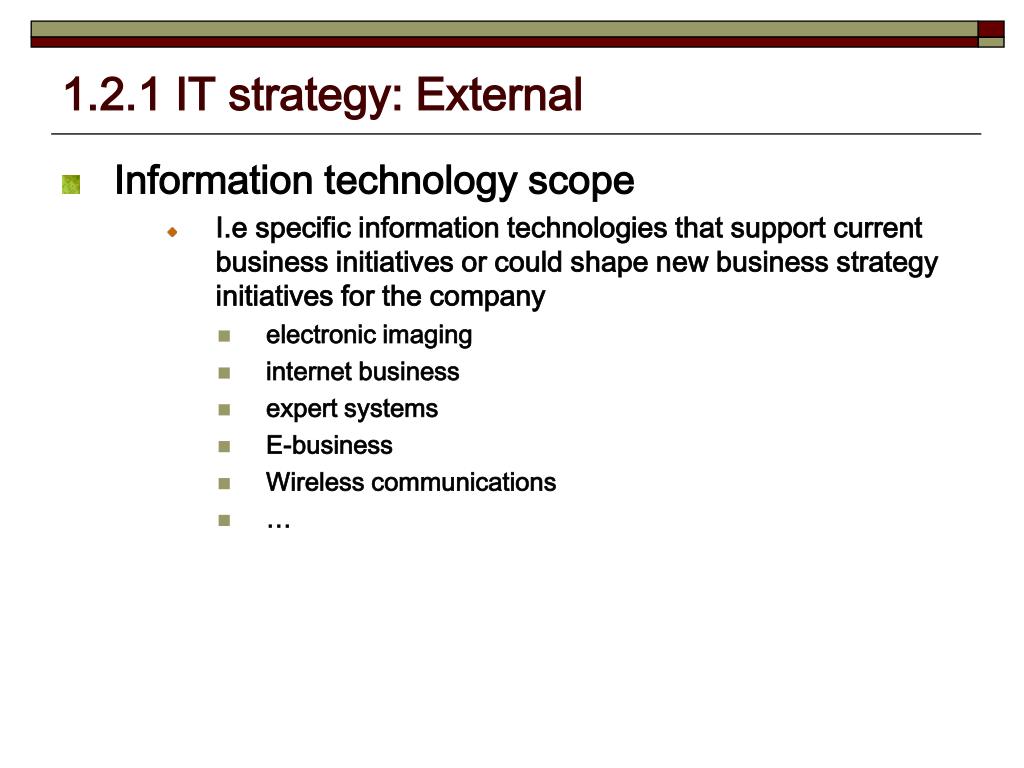 1.2.1 IT strategy: External

Information technology scope

I.e specific information technologies that support current business initiatives or could shape new business strategy initiatives for the company

electronic imaging

internet business

expert systems

E-business

Wireless communications

…